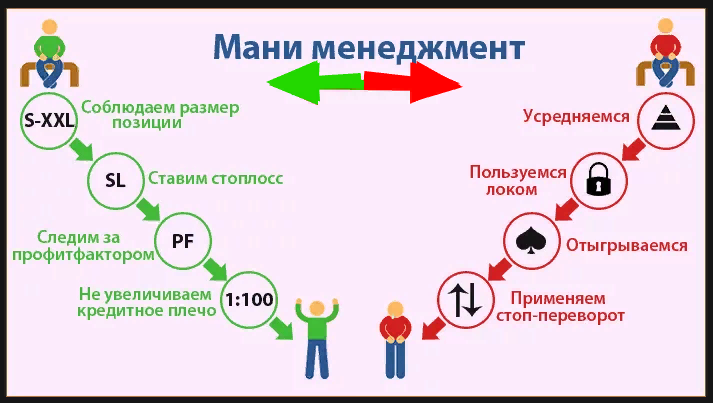 Мани менеджмент

S-XXL
Соблюдаем размер позиции

SL
Ставим стоплосс

Следим за профитфактором
PF

Не увеличиваем кредитное плечо
1:100

Усредняемся

Пользуемся локом

Отыгрываемся

Применяем стоп-переворот